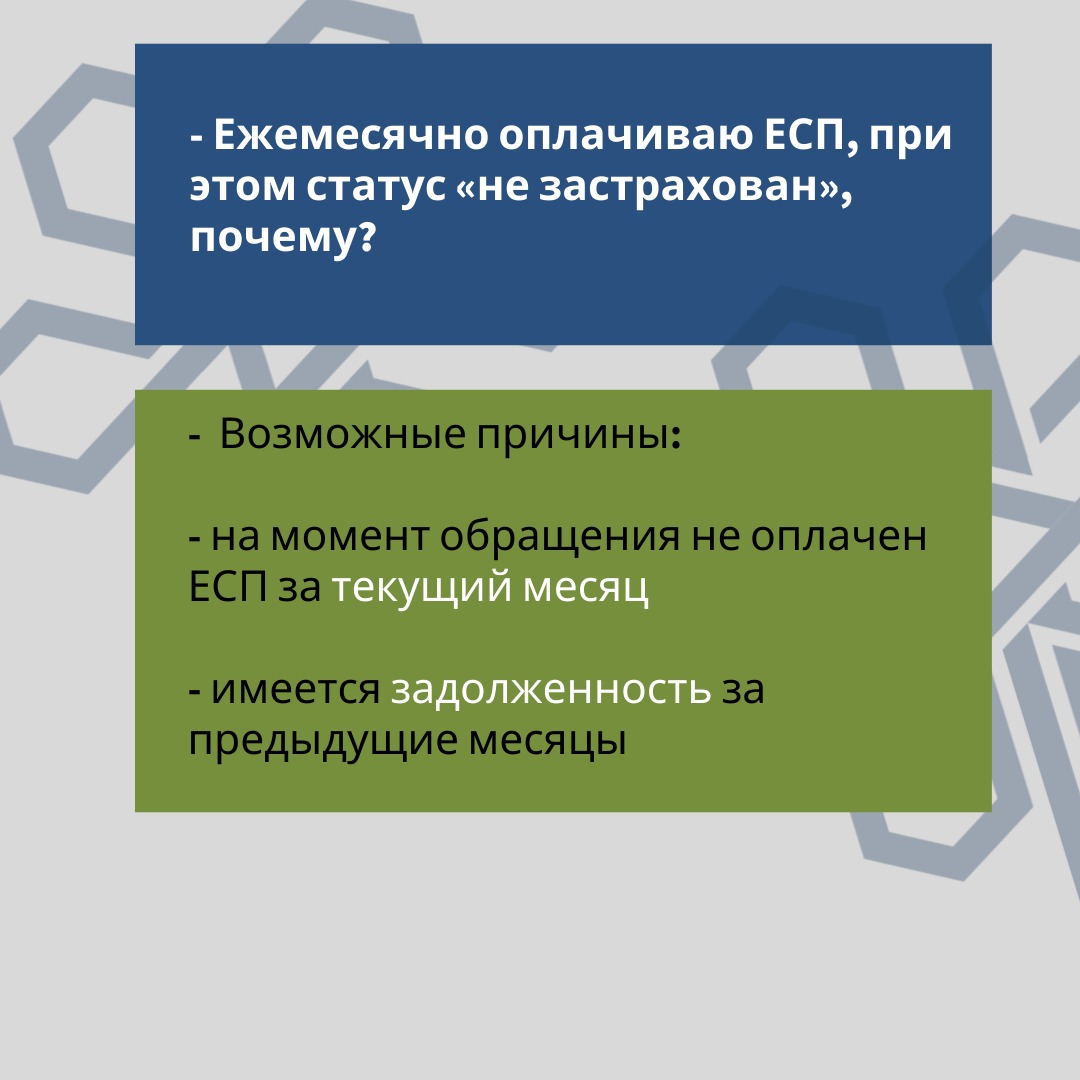 - Ежемесячно оплачиваю ЕСП, при этом статус «не застрахован», почему?

- Возможные причины:

- на момент обращения не оплачен ЕСП за текущий месяц

- имеется задолженность за предыдущие месяцы